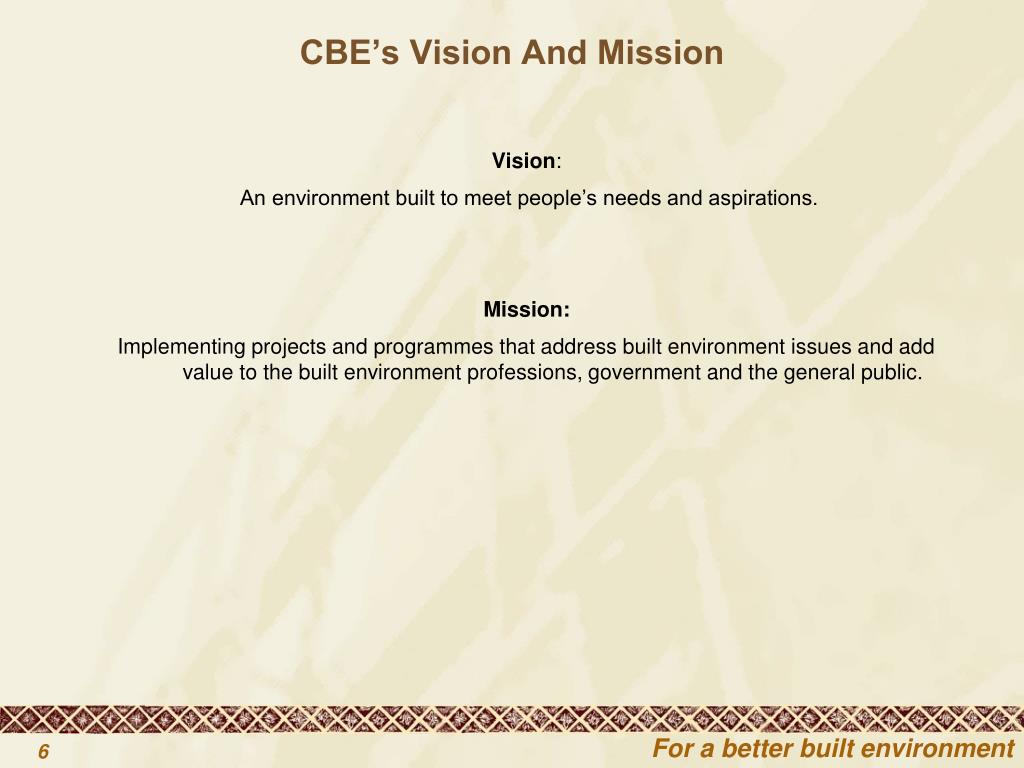 CBE’s Vision And Mission

Vision:

An environment built to meet people’s needs and aspirations.

Mission:

Implementing projects and programmes that address built environment issues and add value to the built environment professions, government and the general public.

6

For a better built environment